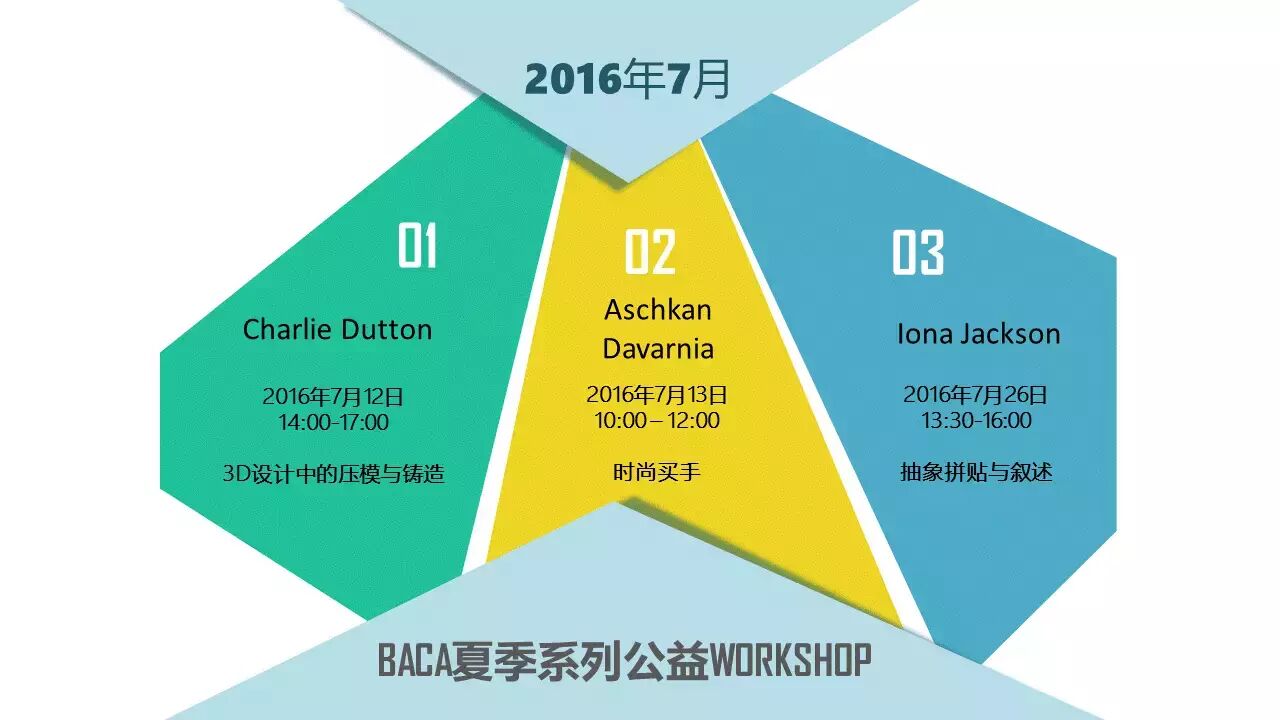 2016年7月

01

Charlie Dutton

2016年7月12日
14:00-17:00

3D设计中的压模与铸造

02

Aschkan Davarnia

2016年7月13日
10:00 – 12:00

时尚买手

03

Iona Jackson

2016年7月26日
13:30-16:00

抽象拼贴与叙述

BACA夏季系列公益WORKSHOP